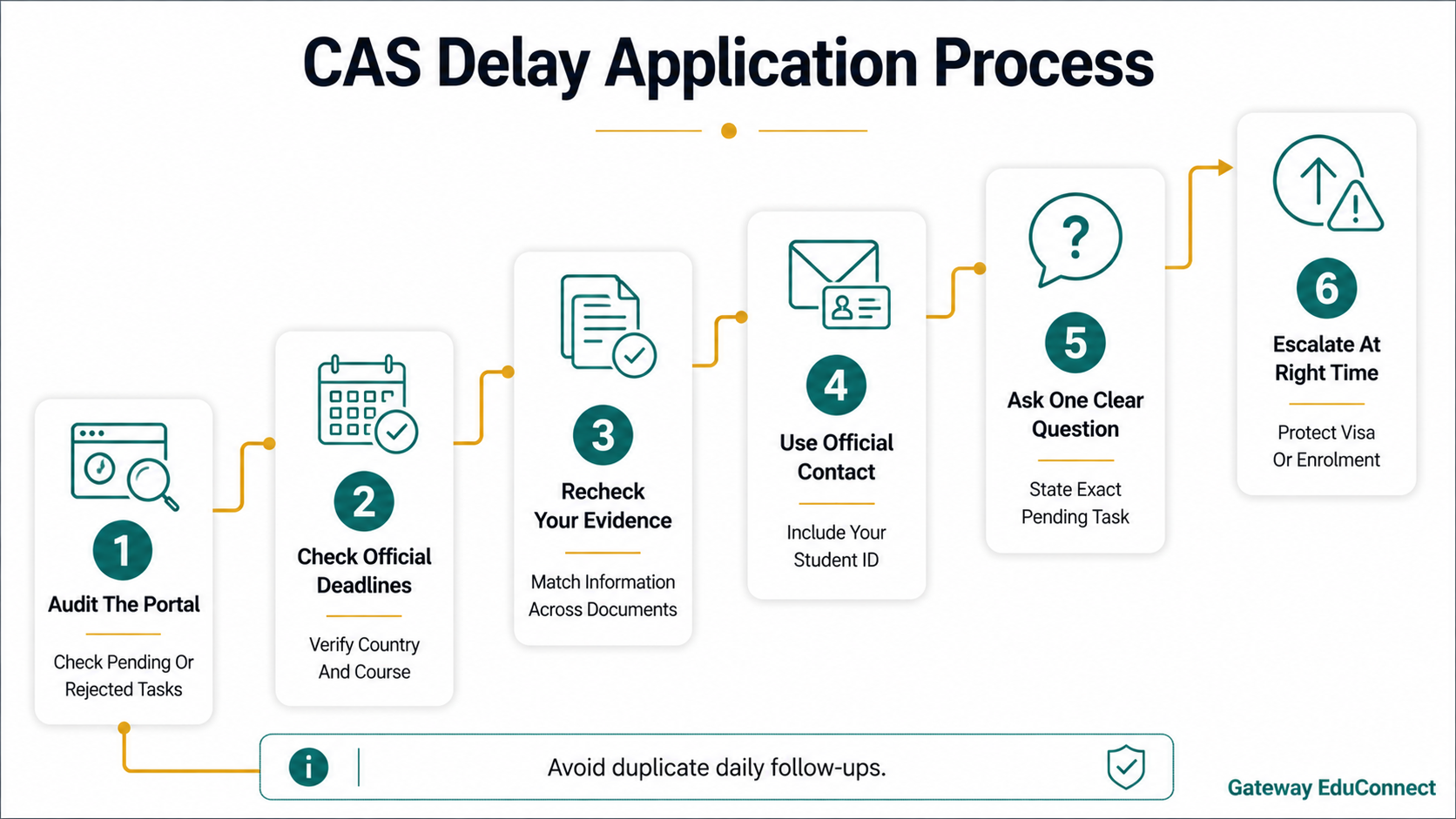 CAS Delay Application Process

1
Audit The Portal
Check Pending Or Rejected Tasks

2
Check Official Deadlines
Verify Country And Course

3
Recheck Your Evidence
Match Information Across Documents

4
Use Official Contact
Include Your Student ID

5
Ask One Clear Question
State Exact Pending Task

6
Escalate At Right Time
Protect Visa Or Enrolment

Avoid duplicate daily follow-ups.

Gateway EduConnect